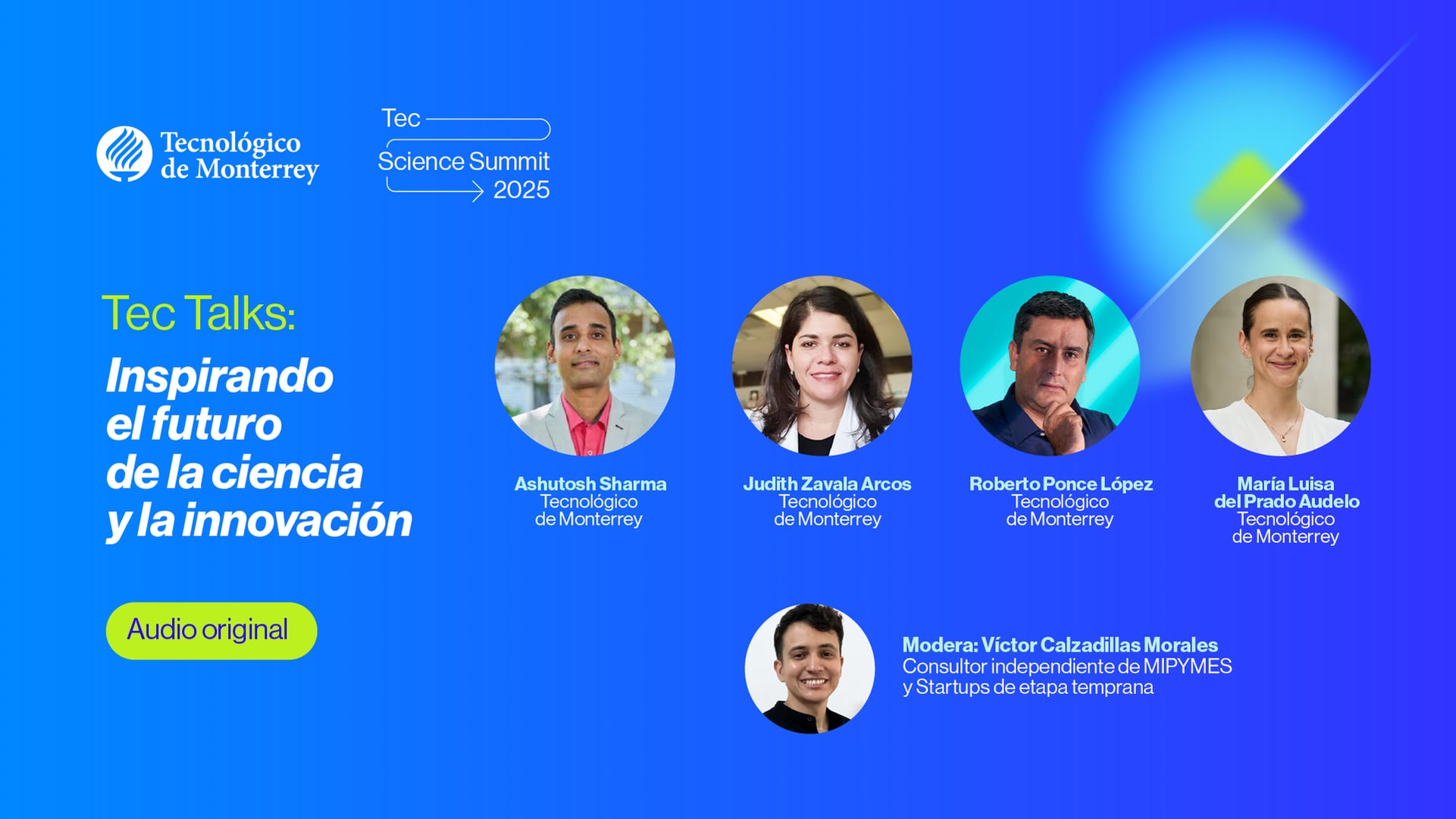 Tecnológico de Monterrey

Tec
Science Summit
2025

Tec Talks:
Inspirando el futuro de la ciencia y la innovación

Audio original

Ashutosh Sharma
Tecnológico de Monterrey

Judith Zavala Arcos
Tecnológico de Monterrey

Roberto Ponce López
Tecnológico de Monterrey

María Luisa del Prado Audelo
Tecnológico de Monterrey

Modera: Víctor Calzadillas Morales
Consultor independiente de MIPYMES y Startups de etapa temprana